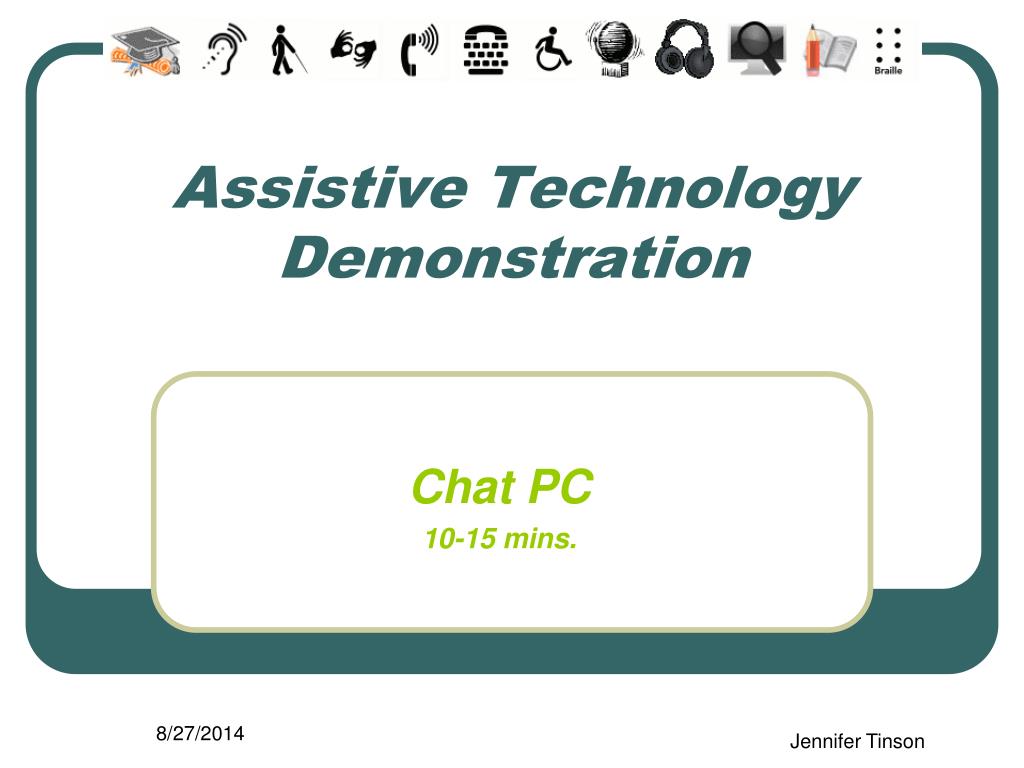 Braille

Assistive Technology Demonstration

Chat PC

10-15 mins.

8/27/2014

Jennifer Tinson